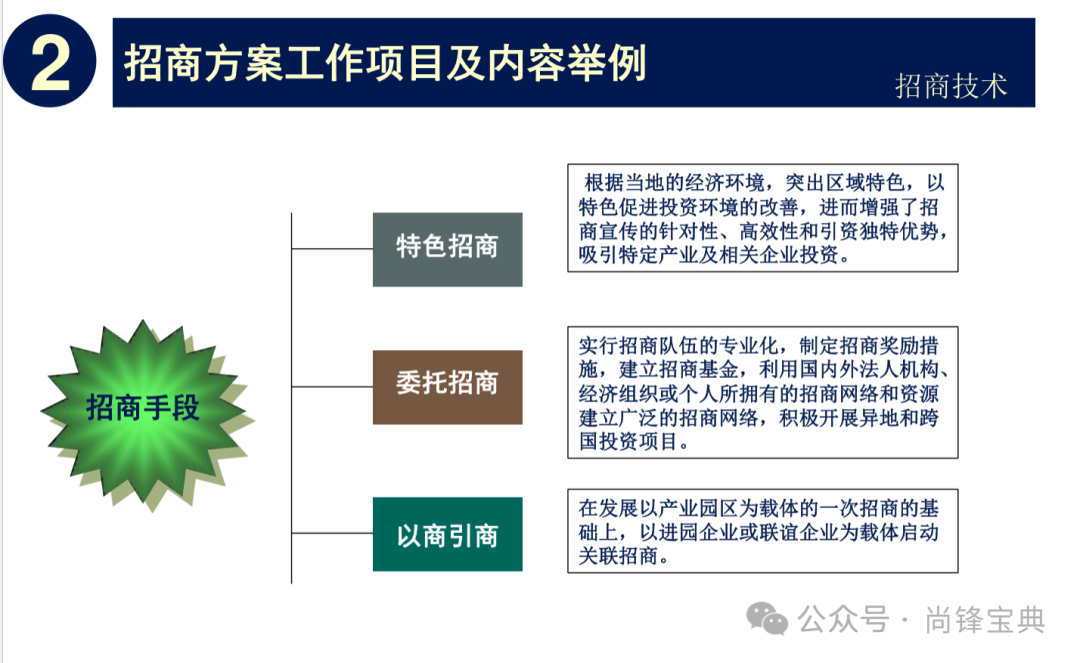 2

招商方案工作项目及内容举例

招商技术

招商手段

特色招商

根据当地的经济环境，突出区域特色，以特色促进投资环境的改善，进而增强了招商宣传的针对性、高效性和引资独特优势，吸引特定产业及相关企业投资。

委托招商

实行招商队伍的专业化，制定招商奖励措施，建立招商基金，利用国内外法人机构、经济组织或个人所拥有的招商网络和资源建立广泛的招商网络，积极开展异地和跨国投资项目。

以商引商

在发展以产业园区为载体的一次招商的基础上，以进园企业或联谊企业为载体启动关联招商。

公众号 · 尚锋宝典